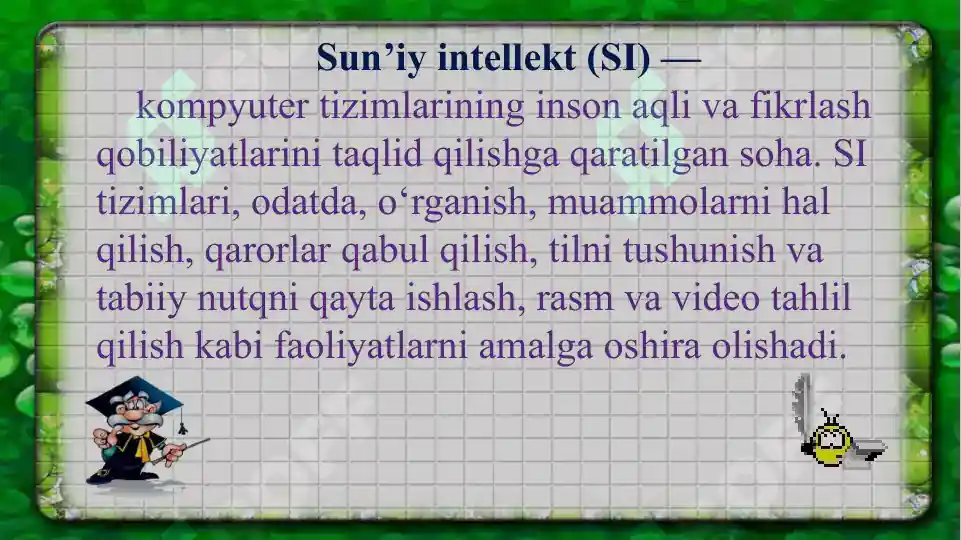 Sun’iy intellekt (SI) —

kompyuter tizimlarining inson aqli va fikrlash qobiliyatlarini taqlid qilishga qaratilgan soha. SI tizimlari, odatda, o‘rganish, muammolarni hal qilish, qarorlar qabul qilish, tilni tushunish va tabiiy nutqni qayta ishlash, rasm va video tahlil qilish kabi faoliyatlarni amalga oshira olishadi.